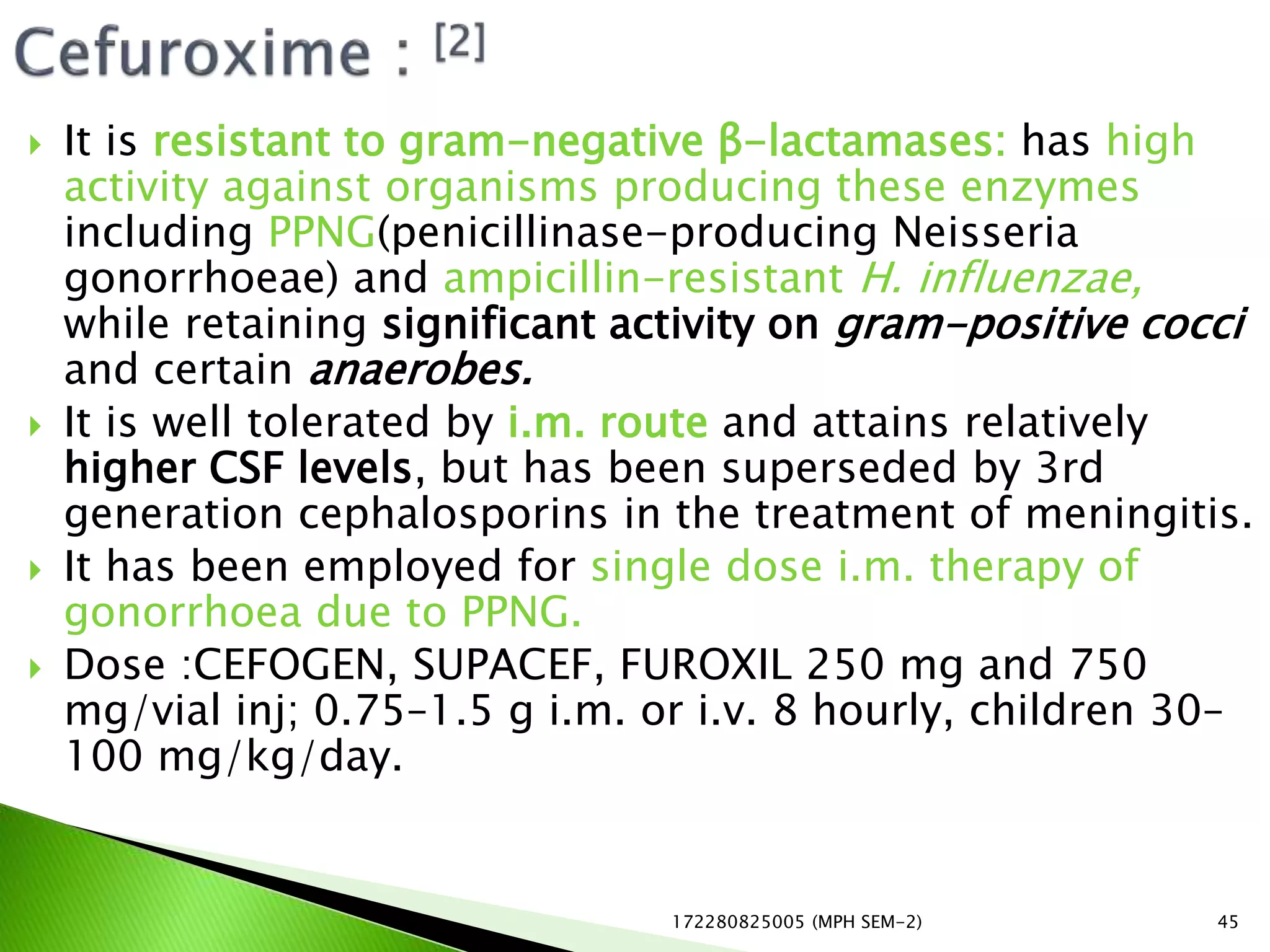 Cefuroxime : [2]

It is resistant to gram-negative β-lactamases: has high activity against organisms producing these enzymes including PPNG(penicillinase-producing Neisseria gonorrhoeae) and ampicillin-resistant H. influenzae, while retaining significant activity on gram-positive cocci and certain anaerobes.

It is well tolerated by i.m. route and attains relatively higher CSF levels, but has been superseded by 3rd generation cephalosporins in the treatment of meningitis.

It has been employed for single dose i.m. therapy of gonorrhoea due to PPNG.

Dose :CEFOGEN, SUPACEF, FUROXIL 250 mg and 750 mg/vial inj; 0.75-1.5 g i.m. or i.v. 8 hourly, children 30-100 mg/kg/day.

172280825005 (MPH SEM-2)

45